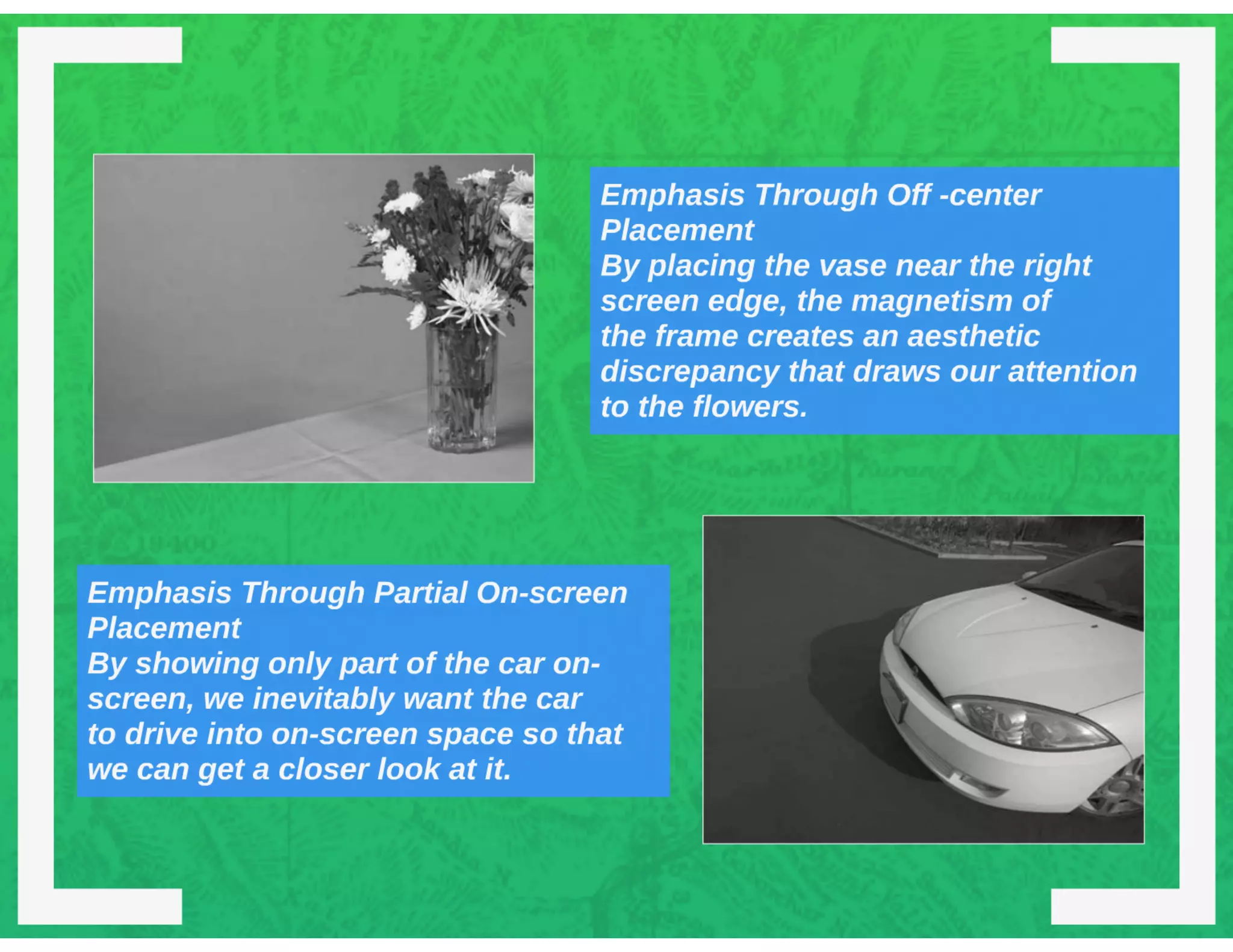 Emphasis Through Off -center Placement
By placing the vase near the right screen edge, the magnetism of the frame creates an aesthetic discrepancy that draws our attention to the flowers.

Emphasis Through Partial On-screen Placement
By showing only part of the car on-screen, we inevitably want the car to drive into on-screen space so that we can get a closer look at it.